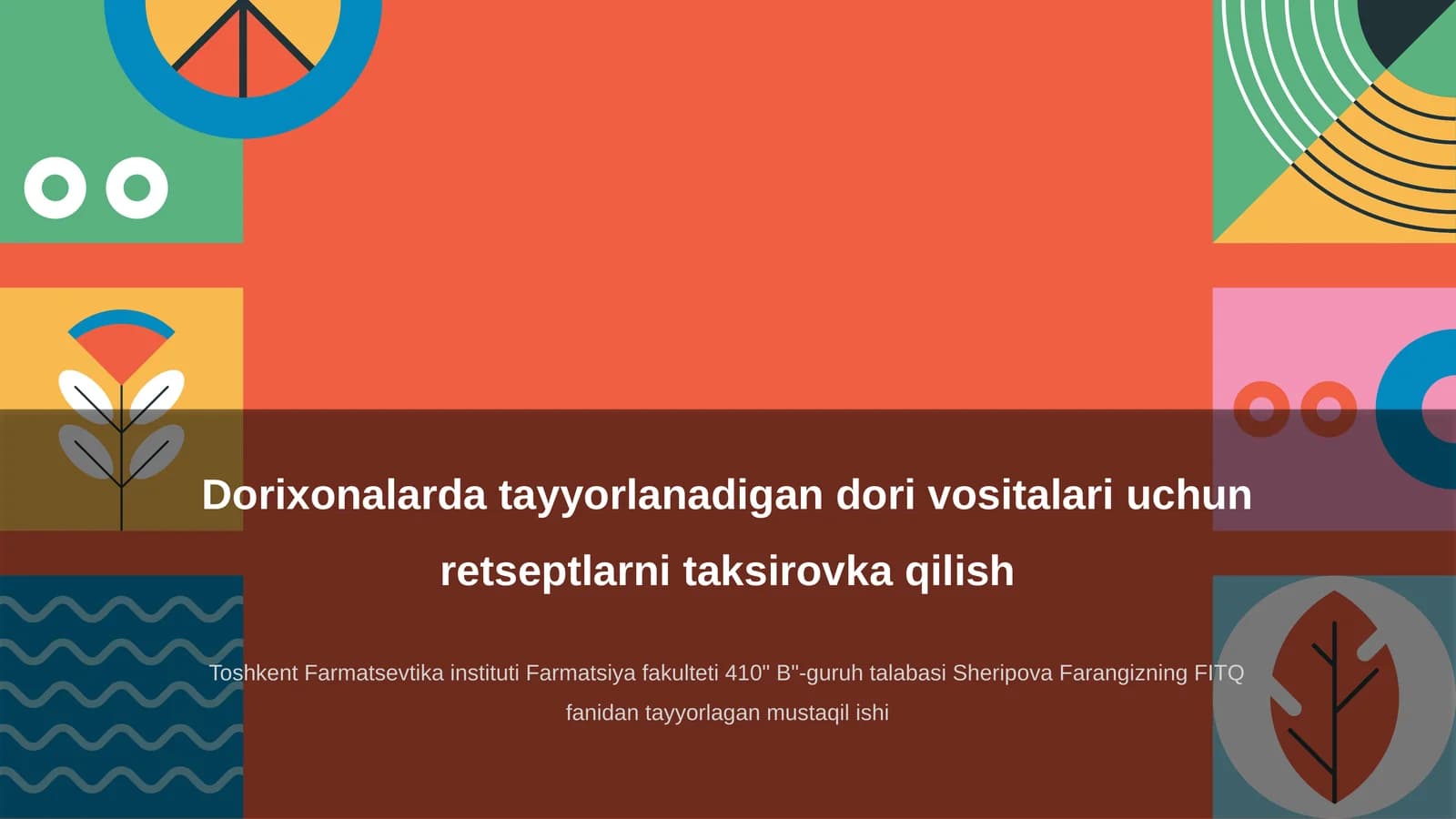 Dorixonalarda tayyorlanadigan dori vositalari uchun retseptlarni taksirovka qilish

Toshkent Farmatsevtika instituti Farmatsiya fakulteti 410" B"-guruh talabasi Sheripova Farangizning FITQ fanidan tayyorlagan mustaqil ishi